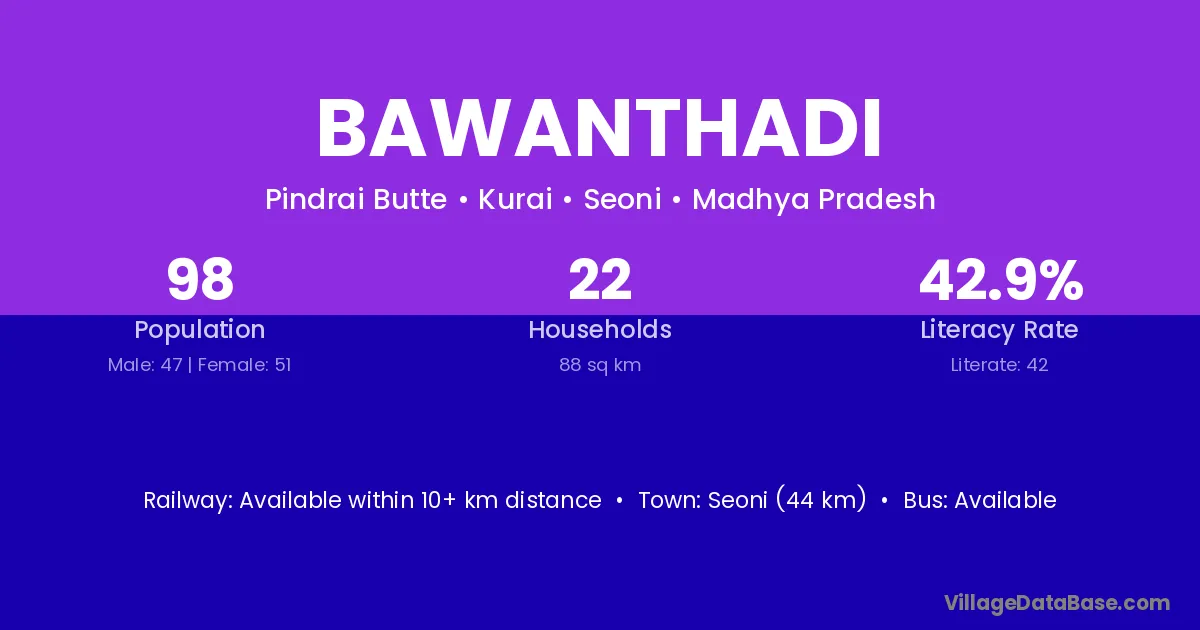 BAWANTHADI

Pindrai Butte • Kurai • Seoni • Madhya Pradesh

98
Population
Male: 47 | Female: 51

22
Households
88 sq km

42.9%
Literacy Rate
Literate: 42

Railway: Available within 10+ km distance • Town: Seoni (44 km) • Bus: Available

VillageDataBase.com